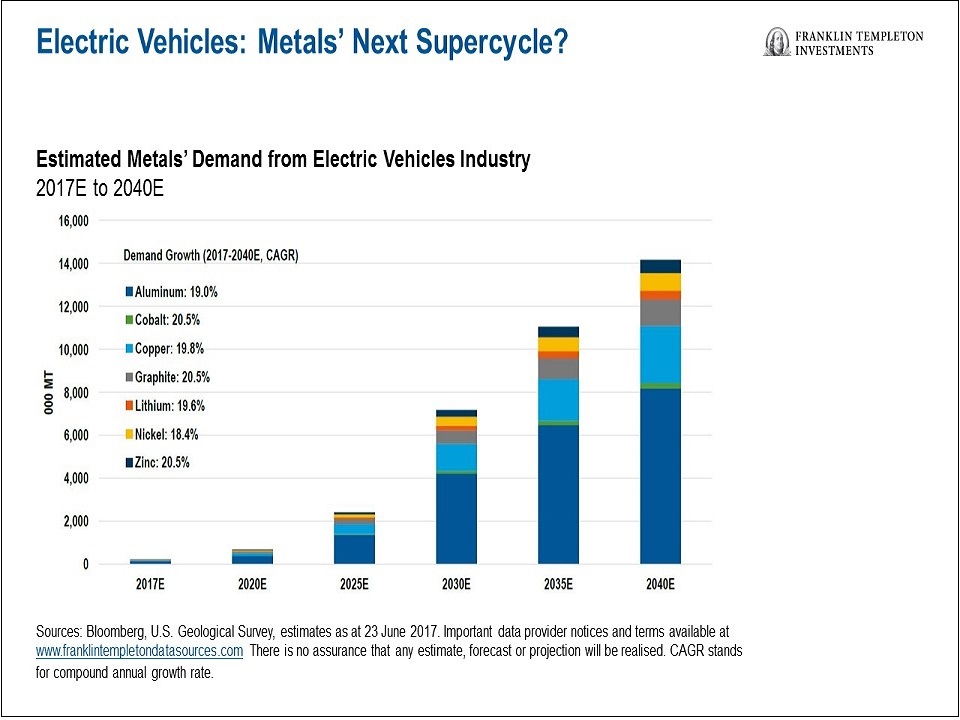 Electric Vehicles: Metals' Next Supercycle?

FRANKLIN TEMPLETON INVESTMENTS

Estimated Metals' Demand from Electric Vehicles Industry
2017E to 2040E

16,000
14,000
12,000
10,000
8,000
6,000
4,000
2,000
0

000 MT

Demand Growth (2017-2040E, CAGR)
Aluminum: 19.0%
Cobalt: 20.5%
Copper: 19.8%
Graphite: 20.5%
Lithium: 19.6%
Nickel: 18.4%
Zinc: 20.5%

2017E 2020E 2025E 2030E 2035E 2040E

Sources: Bloomberg, U.S. Geological Survey, estimates as at 23 June 2017. Important data provider notices and terms available at www.franklintempletondatasources.com There is no assurance that any estimate, forecast or projection will be realised. CAGR stands for compound annual growth rate.